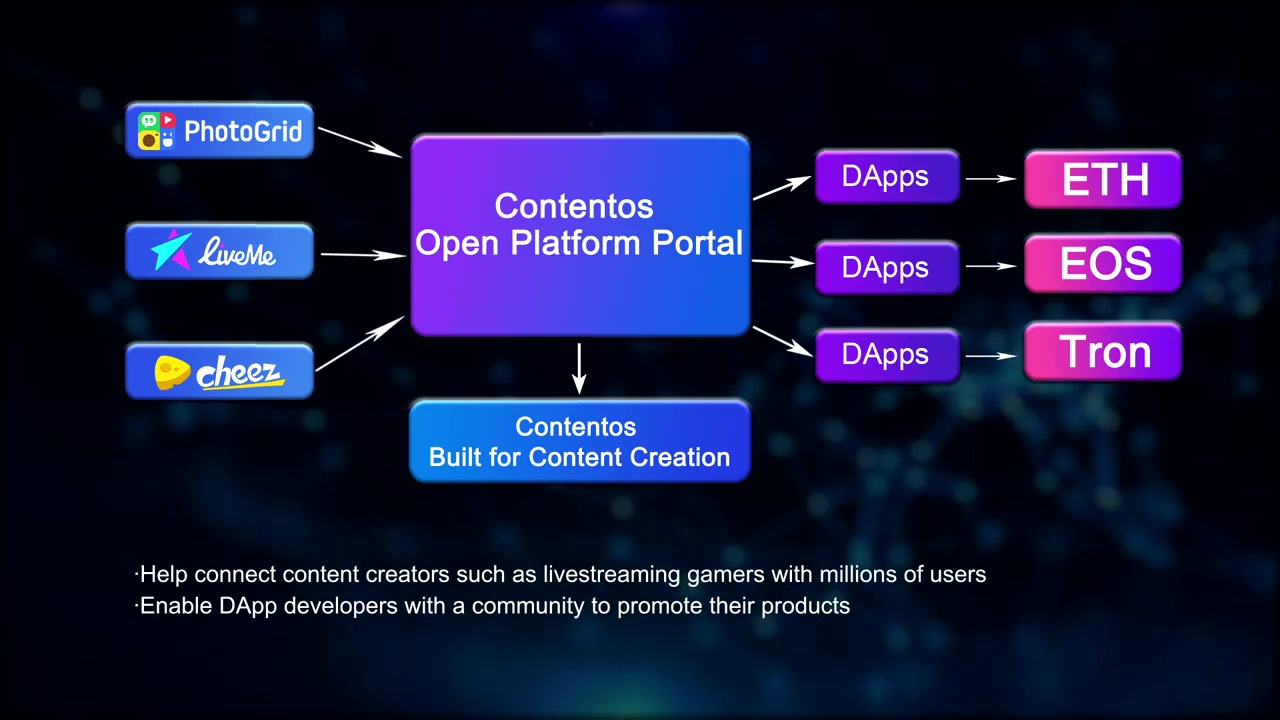 PhotoGrid

LiveMe

cheez

Contentos
Open Platform Portal

Contentos
Built for Content Creation

DApps

DApps

DApps

ETH

EOS

Tron

·Help connect content creators such as livestreaming gamers with millions of users
·Enable DApp developers with a community to promote their products